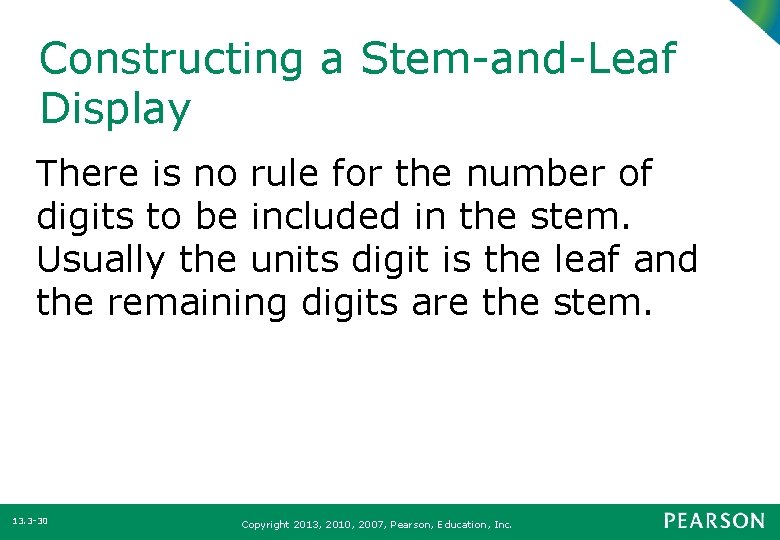 Constructing a Stem-and-Leaf Display

There is no rule for the number of digits to be included in the stem. Usually the units digit is the leaf and the remaining digits are the stem.

13.3-30

Copyright 2013, 2010, 2007, Pearson, Education, Inc.

PEARSON